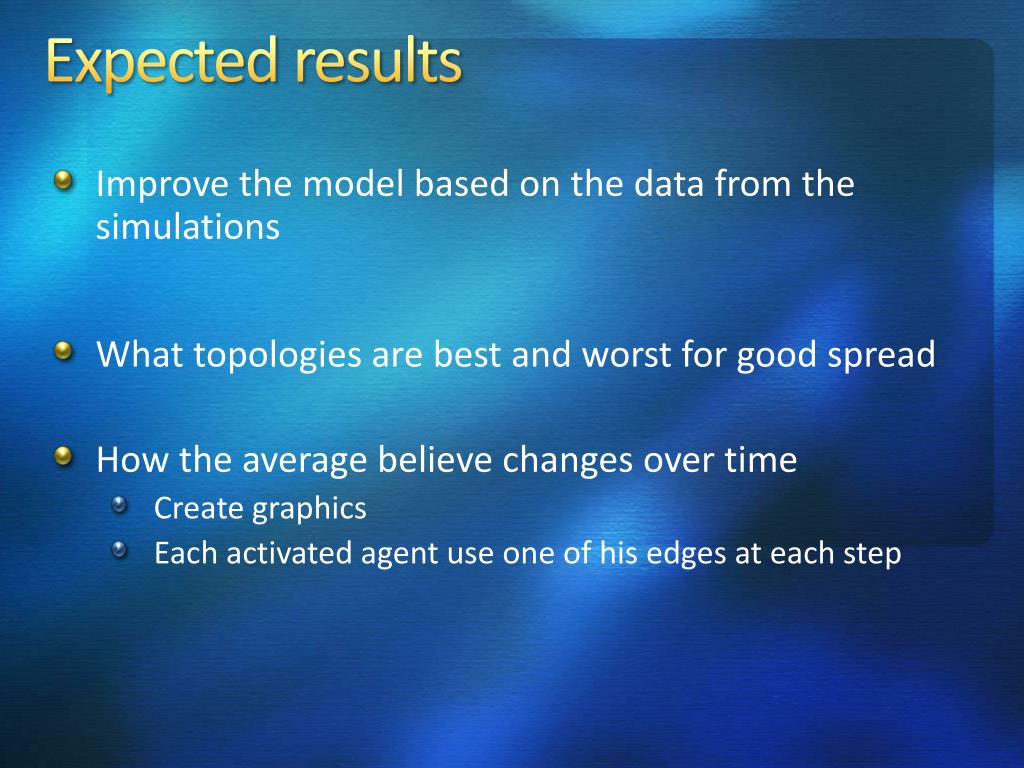 Expected results

Improve the model based on the data from the simulations

What topologies are best and worst for good spread

How the average believe changes over time

Create graphics

Each activated agent use one of his edges at each step